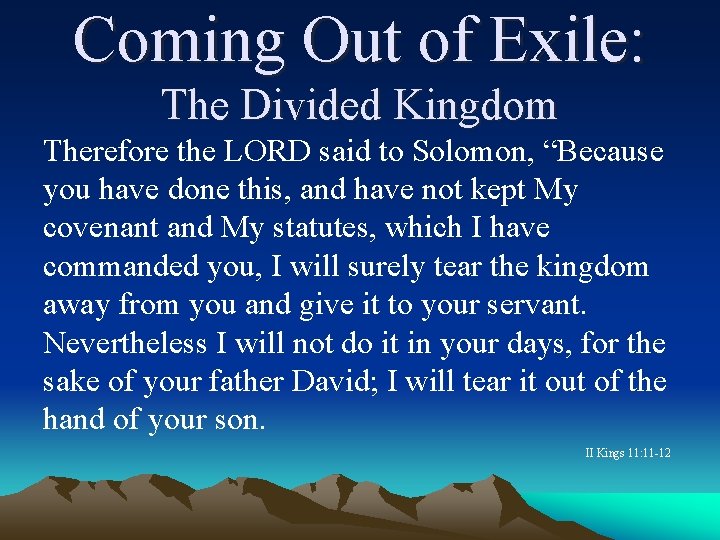 Coming Out of Exile:
The Divided Kingdom

Therefore the LORD said to Solomon, “Because you have done this, and have not kept My covenant and My statutes, which I have commanded you, I will surely tear the kingdom away from you and give it to your servant. Nevertheless I will not do it in your days, for the sake of your father David; I will tear it out of the hand of your son.

II Kings 11:11-12